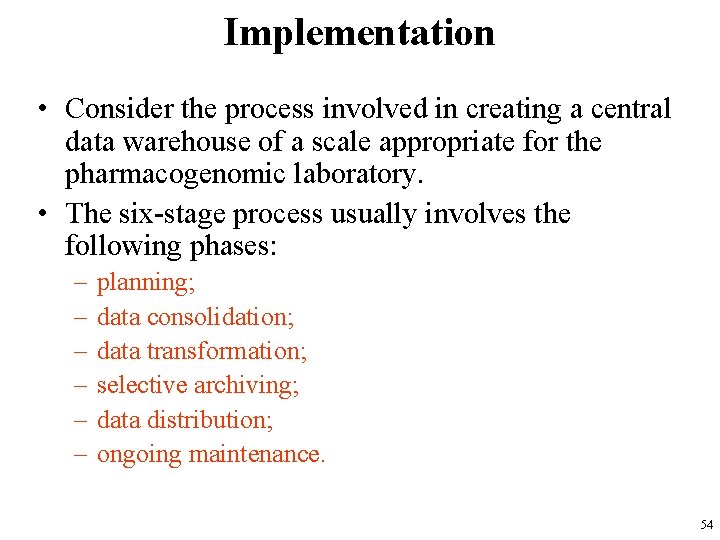 Implementation

• Consider the process involved in creating a central data warehouse of a scale appropriate for the pharmacogenomic laboratory.
• The six-stage process usually involves the following phases:
– planning;
– data consolidation;
– data transformation;
– selective archiving;
– data distribution;
– ongoing maintenance.

54